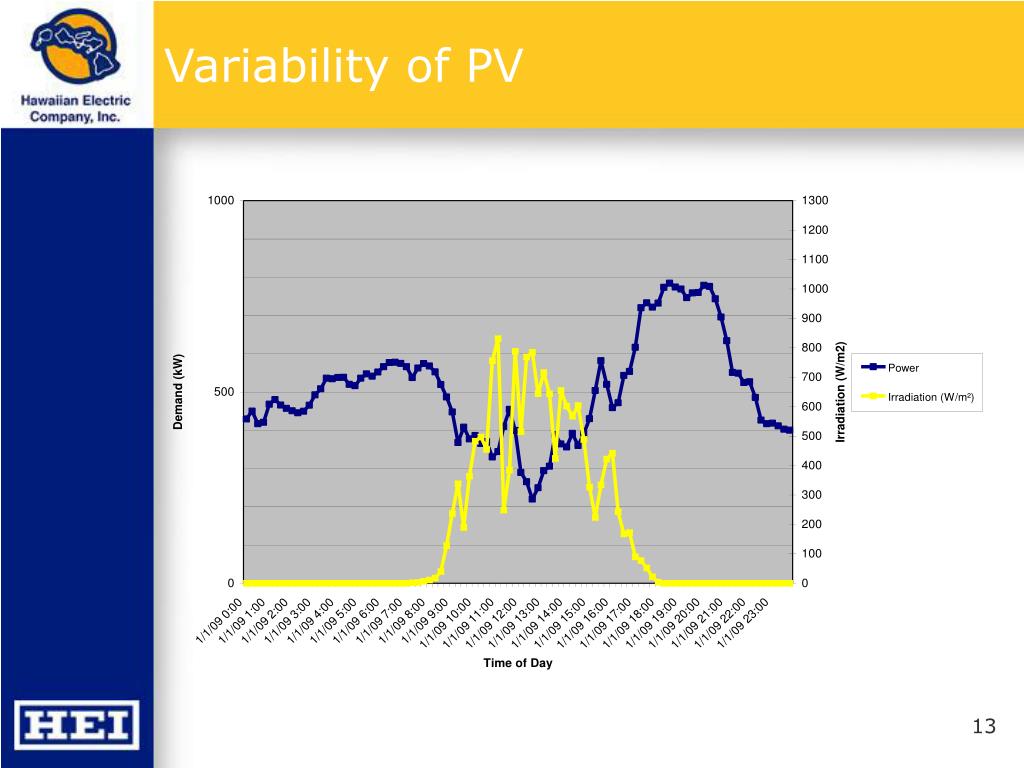 Hawaiian Electric Company, Inc.

Variability of PV

1000
500
0

Demand (kW)

1300
1200
1100
1000
900
800
700
600
500
400
300
200
100
0

Irradiation (W/m2)

Power
Irradiation (W/m²)

1/1/09 0:00
1/1/09 1:00
1/1/09 2:00
1/1/09 3:00
1/1/09 4:00
1/1/09 5:00
1/1/09 6:00
1/1/09 7:00
1/1/09 8:00
1/1/09 9:00
1/1/09 10:00
1/1/09 11:00
1/1/09 12:00
1/1/09 13:00
1/1/09 14:00
1/1/09 15:00
1/1/09 16:00
1/1/09 17:00
1/1/09 18:00
1/1/09 19:00
1/1/09 20:00
1/1/09 21:00
1/1/09 22:00
1/1/09 23:00

Time of Day

HEI

13